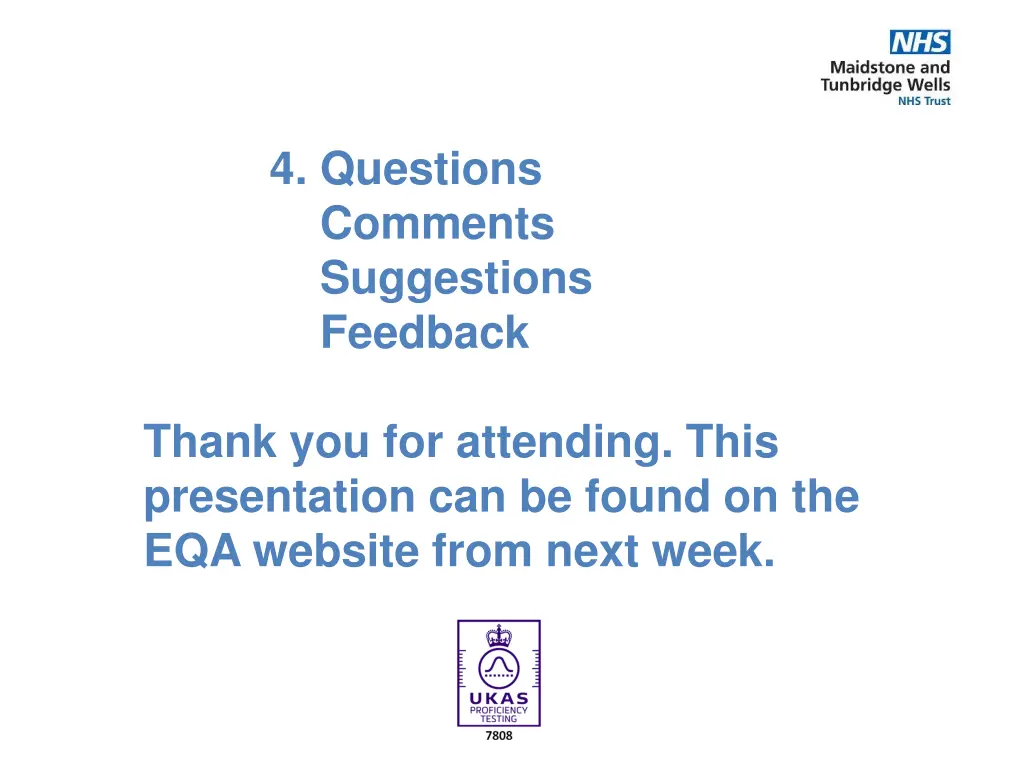 NHS
Maidstone and Tunbridge Wells
NHS Trust

4. Questions
Comments
Suggestions
Feedback

Thank you for attending. This presentation can be found on the EQA website from next week.

UKAS
PROFICIENCY TESTING
7808